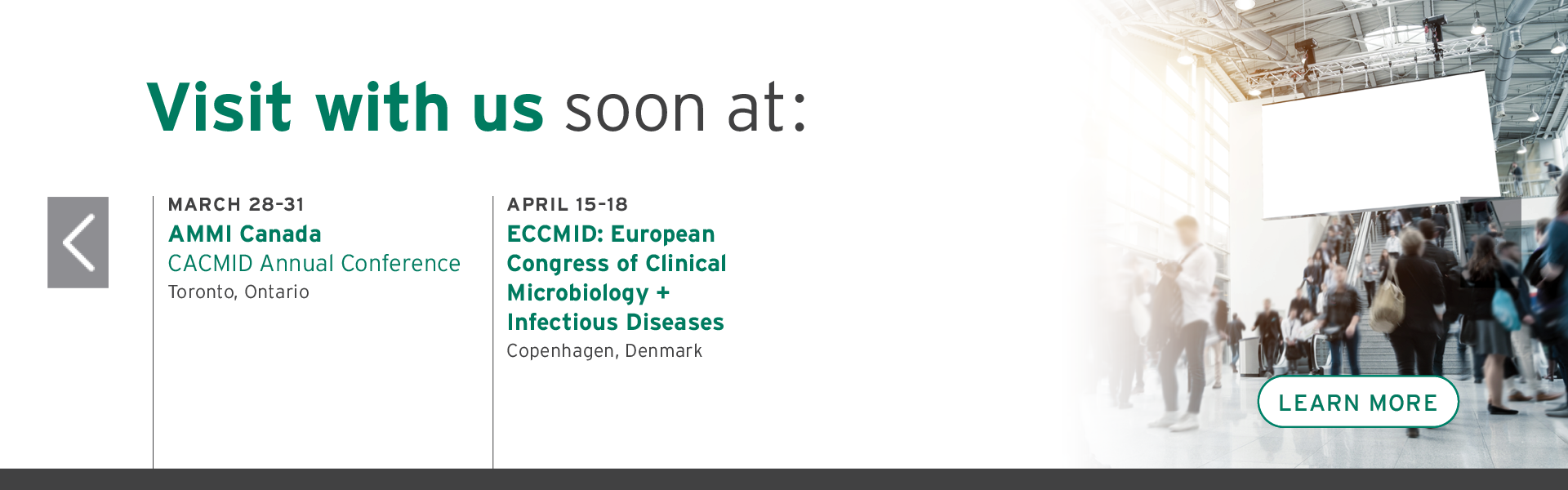 Visit with us soon at:

MARCH 28-31
AMMI Canada
CACMID Annual Conference
Toronto, Ontario

APRIL 15-18
ECCMID: European Congress of Clinical Microbiology + Infectious Diseases
Copenhagen, Denmark

LEARN MORE